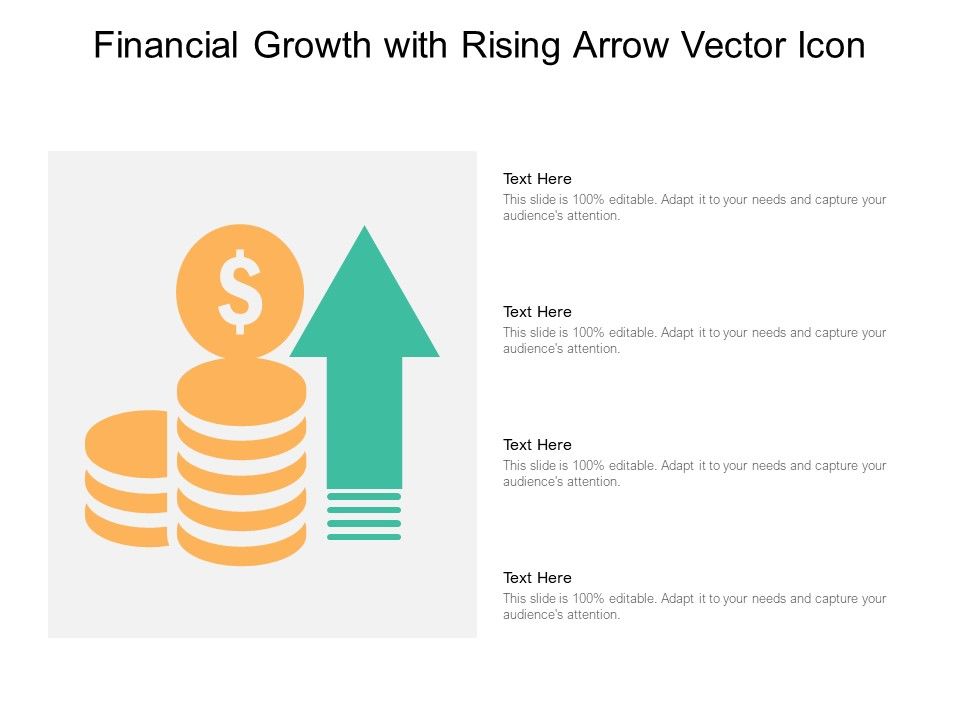 Financial Growth with Rising Arrow Vector Icon

$

Text Here
This slide is 100% editable. Adapt it to your needs and capture your audience's attention.

Text Here
This slide is 100% editable. Adapt it to your needs and capture your audience's attention.

Text Here
This slide is 100% editable. Adapt it to your needs and capture your audience's attention.

Text Here
This slide is 100% editable. Adapt it to your needs and capture your audience's attention.